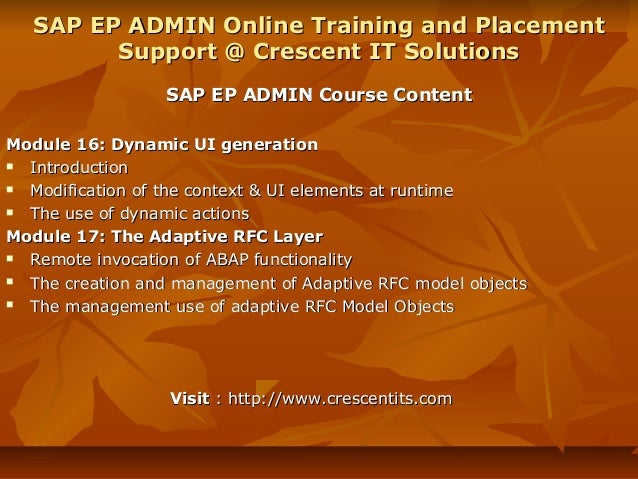 SAP EP ADMIN Online Training and Placement Support @ Crescent IT Solutions

SAP EP ADMIN Course Content

Module 16: Dynamic UI generation
▪ Introduction
▪ Modification of the context & UI elements at runtime
▪ The use of dynamic actions
Module 17: The Adaptive RFC Layer
▪ Remote invocation of ABAP functionality
▪ The creation and management of Adaptive RFC model objects
▪ The management use of adaptive RFC Model Objects

Visit : http://www.crescentits.com